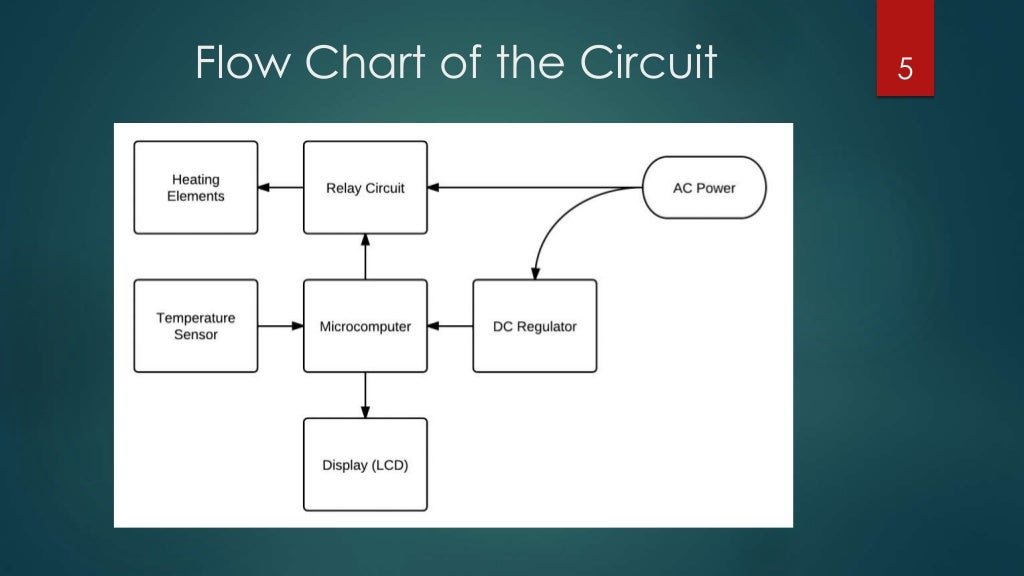 Flow Chart of the Circuit

5

Heating Elements

Relay Circuit

AC Power

Temperature Sensor

Microcomputer

DC Regulator

Display (LCD)